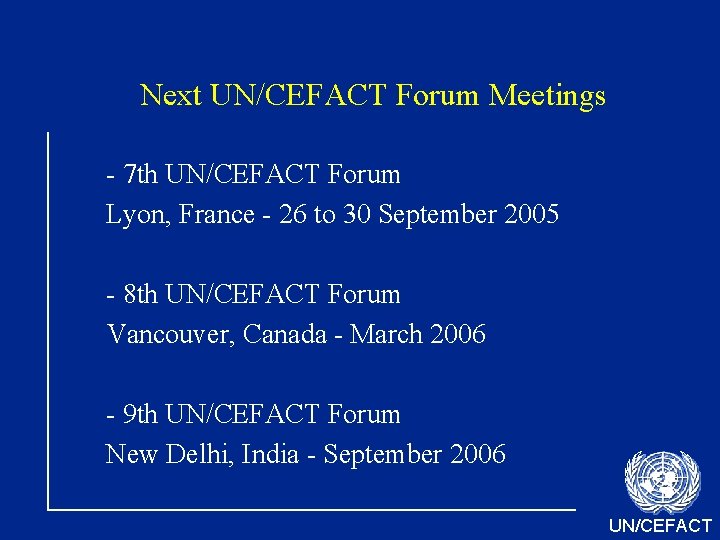 Next UN/CEFACT Forum Meetings

- 7th UN/CEFACT Forum
Lyon, France - 26 to 30 September 2005

- 8th UN/CEFACT Forum
Vancouver, Canada - March 2006

- 9th UN/CEFACT Forum
New Delhi, India - September 2006

UN/CEFACT